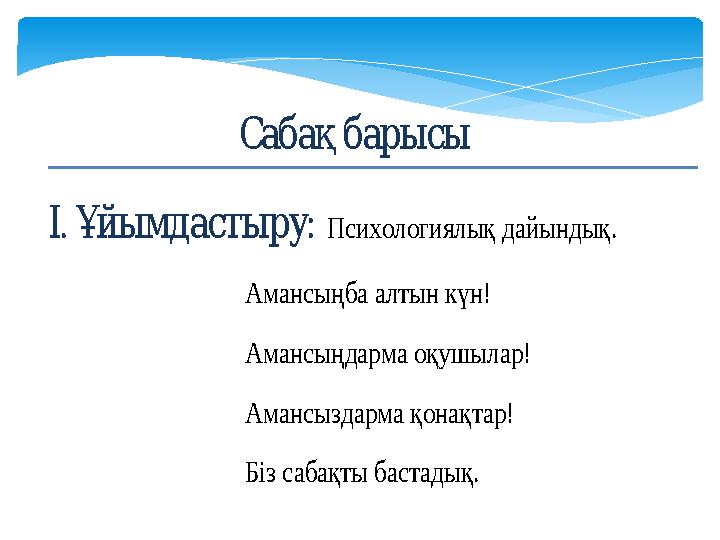 Сабақ барысы

І. Ұйымдастыру: Психологиялық дайындық.

Амансыңба алтын күн!

Амансыңдарма оқушылар!

Амансыздарма қонақтар!

Біз сабақты бастадық.